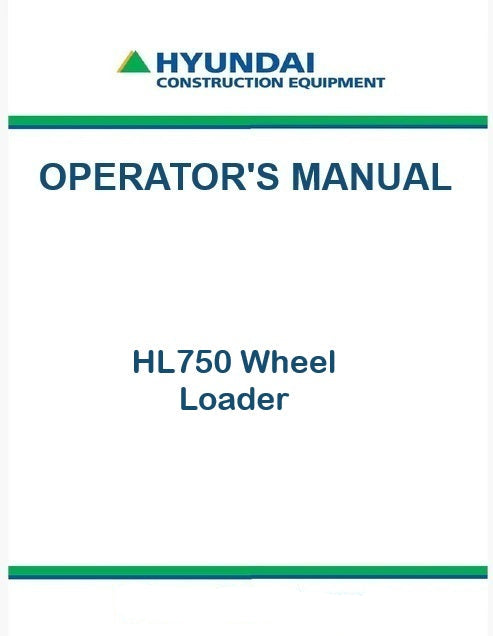 HYUNDAI
CONSTRUCTION EQUIPMENT

OPERATOR'S MANUAL

HL750 Wheel
Loader